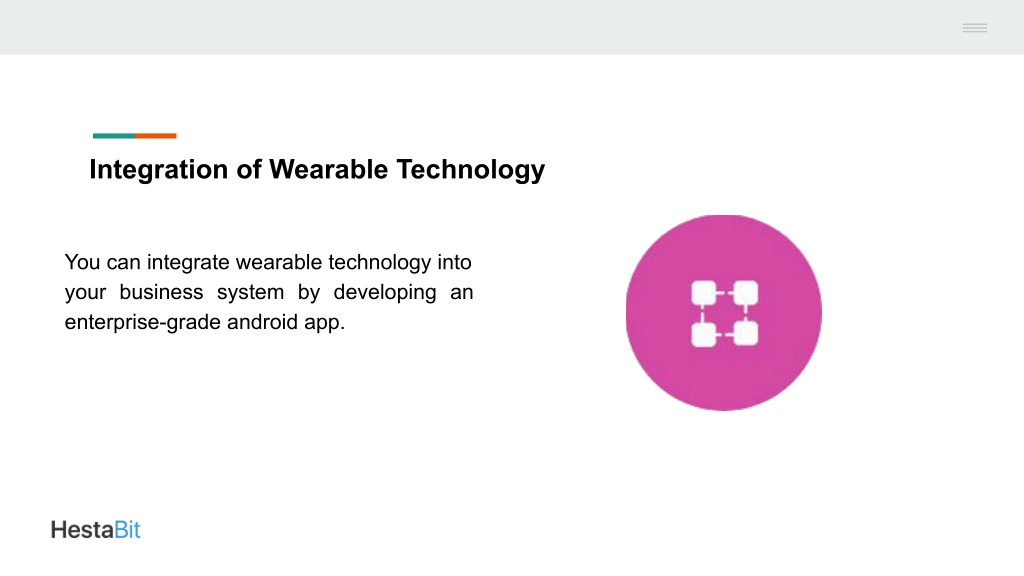 Integration of Wearable Technology

You can integrate wearable technology into your business system by developing an enterprise-grade android app.

HestaBit